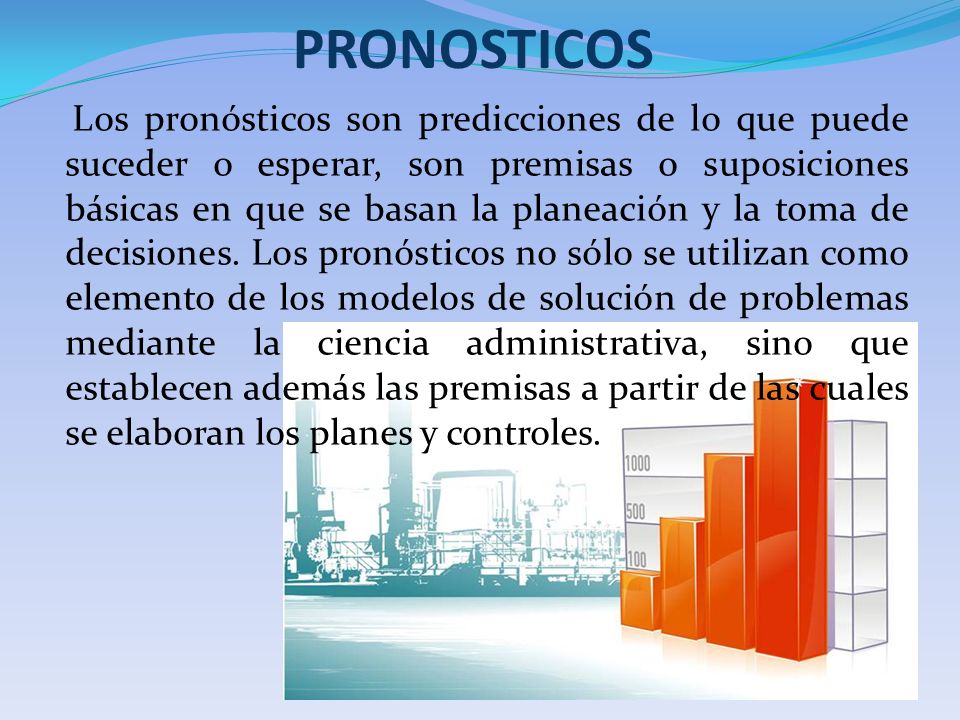 PRONOSTICOS

Los pronósticos son predicciones de lo que puede suceder o esperar, son premisas o suposiciones básicas en que se basan la planeación y la toma de decisiones. Los pronósticos no sólo se utilizan como elemento de los modelos de solución de problemas mediante la ciencia administrativa, sino que establecen además las premisas a partir de las cuales se elaboran los planes y controles.

1000
500
100